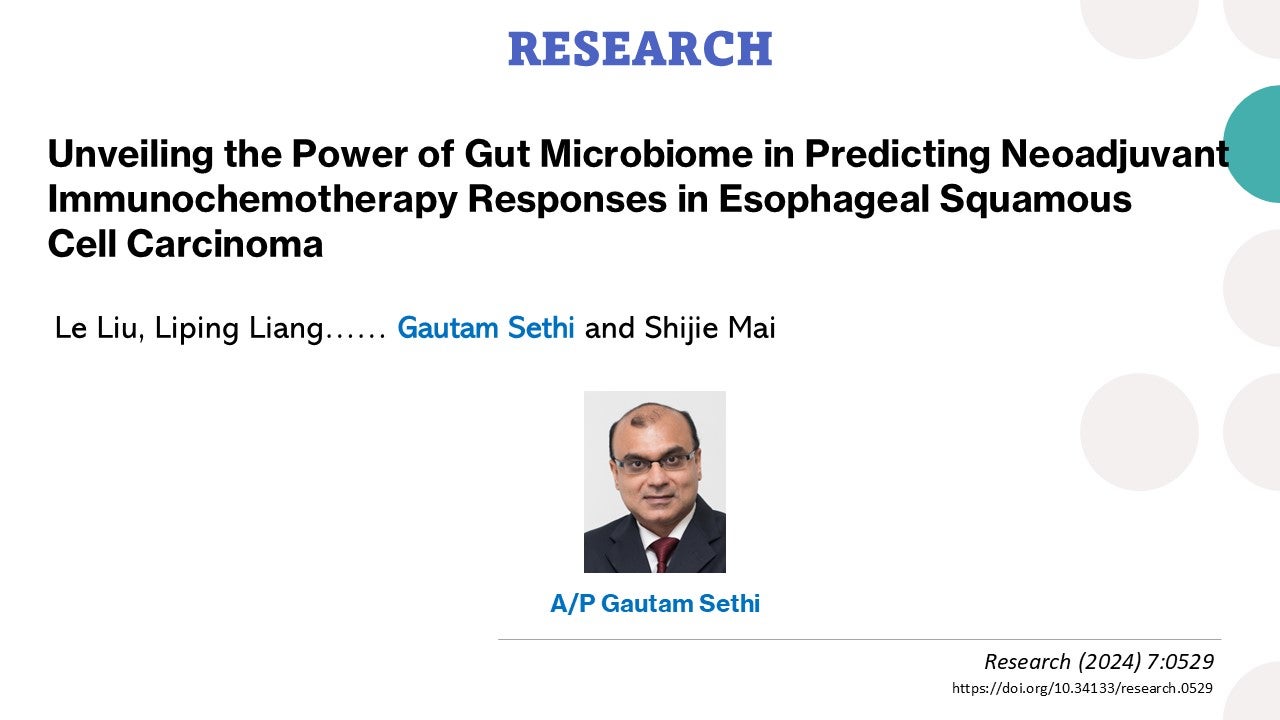 RESEARCH

Unveiling the Power of Gut Microbiome in Predicting Neoadjuvant Immunochemotherapy Responses in Esophageal Squamous Cell Carcinoma

Le Liu, Liping Liang…… Gautam Sethi and Shijie Mai

A/P Gautam Sethi

Research (2024) 7:0529
https://doi.org/10.34133/research.0529